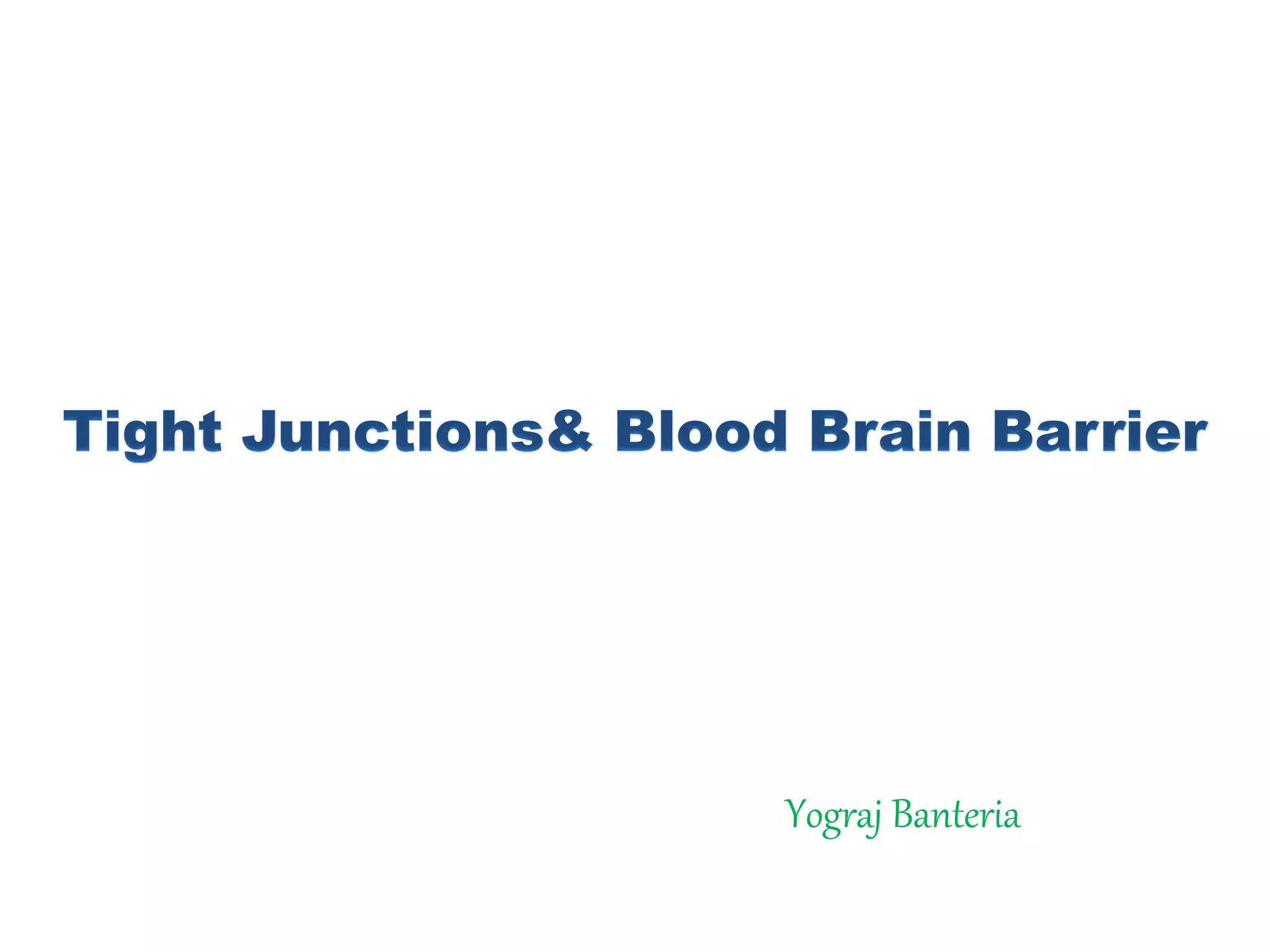 Tight Junctions& Blood Brain Barrier

Yograj Banteria